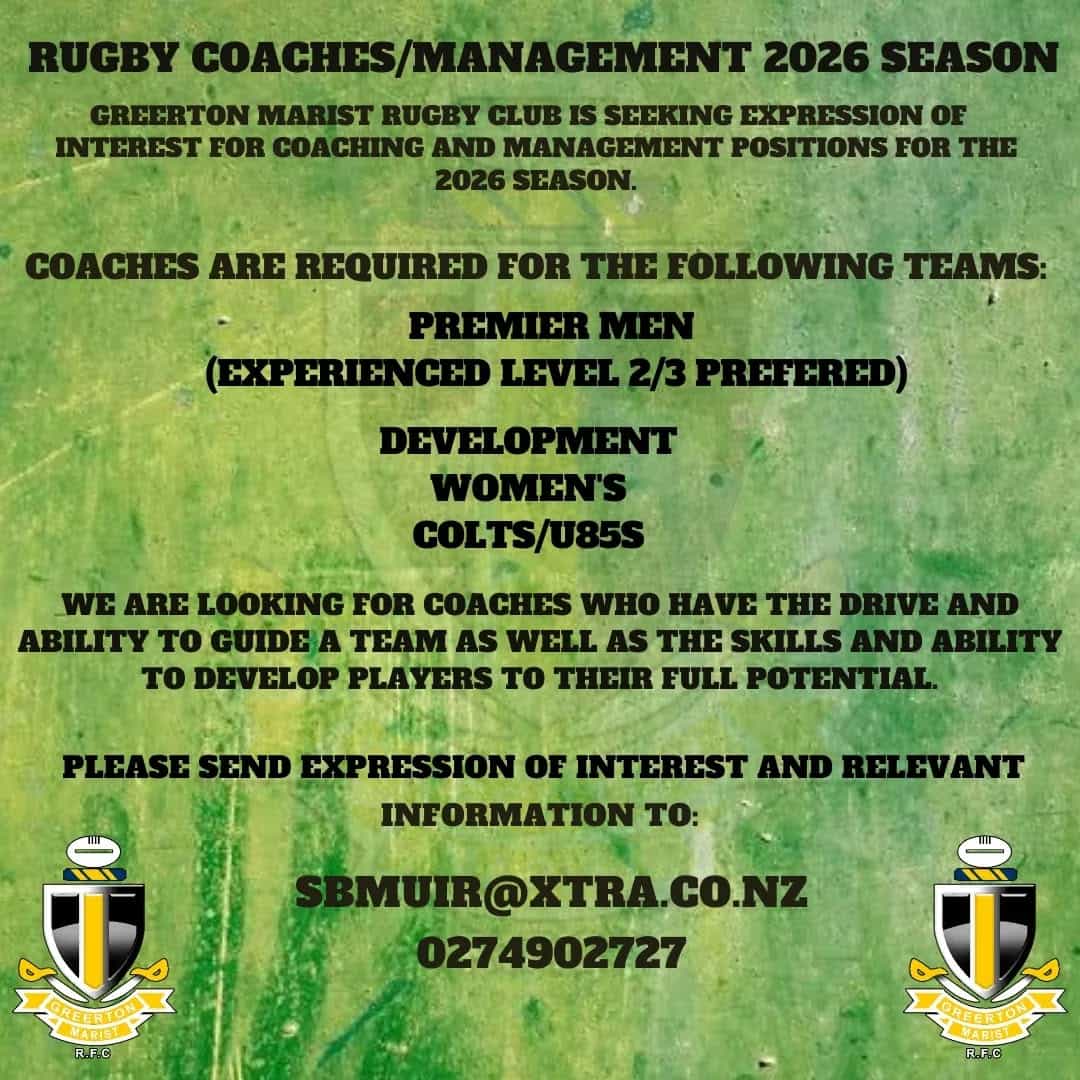 RUGBY COACHES/MANAGEMENT 2026 SEASON

GREERTON MARIST RUGBY CLUB IS SEEKING EXPRESSION OF INTEREST FOR COACHING AND MANAGEMENT POSITIONS FOR THE 2026 SEASON.

COACHES ARE REQUIRED FOR THE FOLLOWING TEAMS:

PREMIER MEN
(EXPERIENCED LEVEL 2/3 PREFERED)

DEVELOPMENT
WOMEN'S
COLTS/U85S

WE ARE LOOKING FOR COACHES WHO HAVE THE DRIVE AND ABILITY TO GUIDE A TEAM AS WELL AS THE SKILLS AND ABILITY TO DEVELOP PLAYERS TO THEIR FULL POTENTIAL.

PLEASE SEND EXPRESSION OF INTEREST AND RELEVANT INFORMATION TO:

SBMUIR@XTRA.CO.NZ
0274902727

GREERTON MARIST
R.F.C

GREERTON MARIST
R.F.C